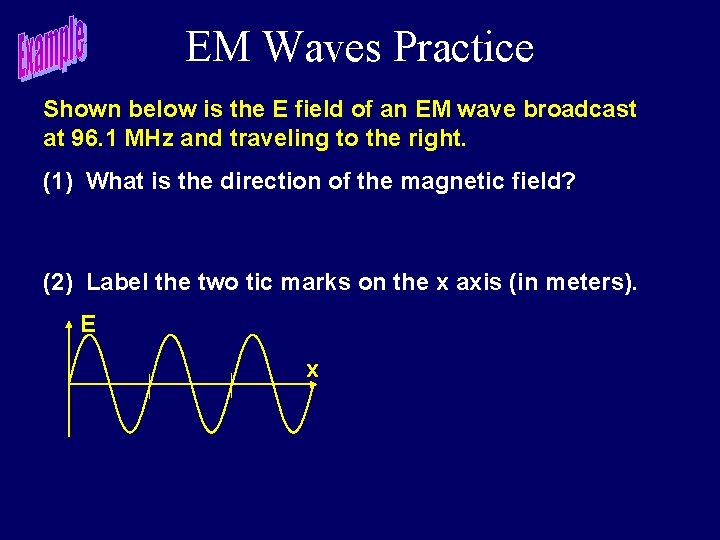 Example

EM Waves Practice

Shown below is the E field of an EM wave broadcast at 96.1 MHz and traveling to the right.

(1) What is the direction of the magnetic field?

(2) Label the two tic marks on the x axis (in meters).

E

x